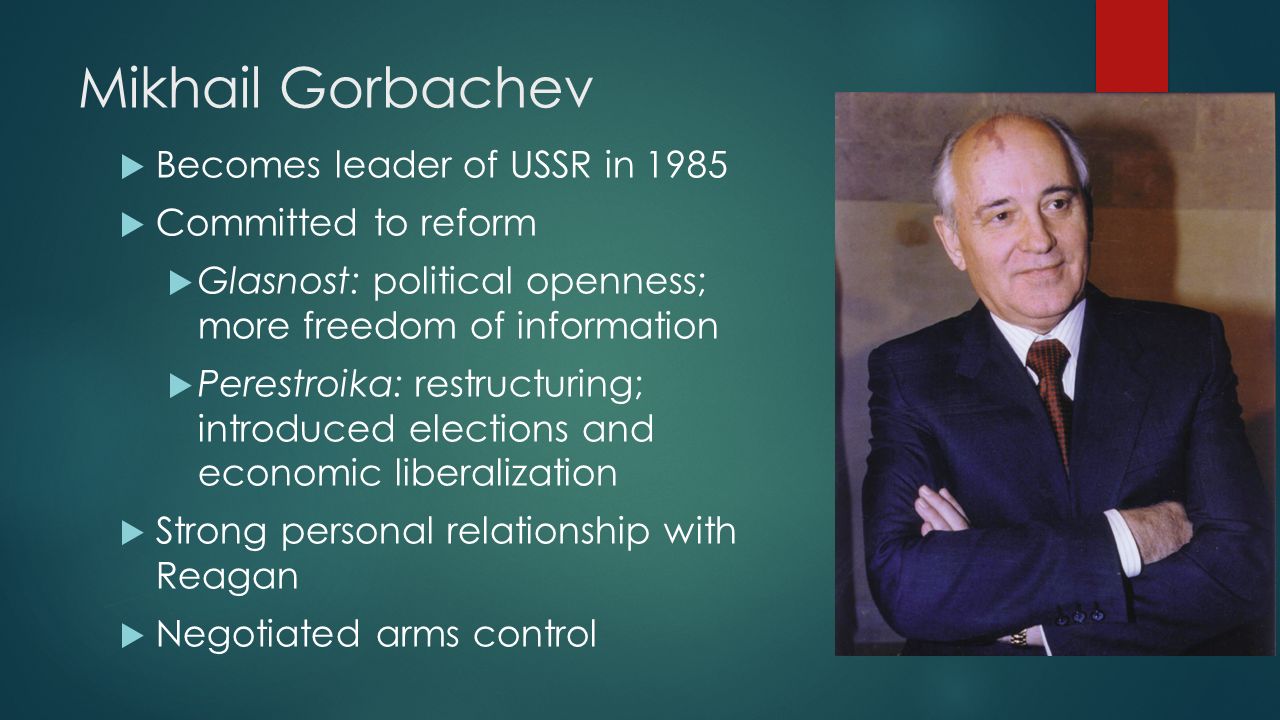 Mikhail Gorbachev

Becomes leader of USSR in 1985

Committed to reform

Glasnost: political openness; more freedom of information

Perestroika: restructuring; introduced elections and economic liberalization

Strong personal relationship with Reagan

Negotiated arms control